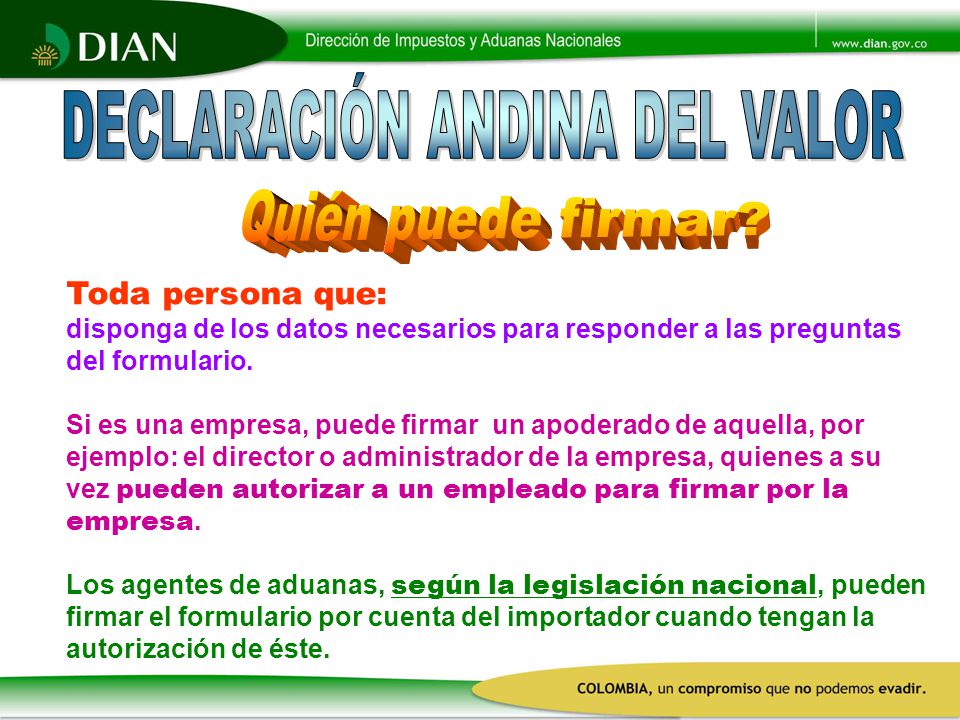 DIAN

Dirección de Impuestos y Aduanas Nacionales

www.dian.gov.co

DECLARACIÓN ANDINA DEL VALOR

Quién puede firmar?

Toda persona que:
disponga de los datos necesarios para responder a las preguntas del formulario.

Si es una empresa, puede firmar un apoderado de aquella, por ejemplo: el director o administrador de la empresa, quienes a su vez pueden autorizar a un empleado para firmar por la empresa.

Los agentes de aduanas, según la legislación nacional, pueden firmar el formulario por cuenta del importador cuando tengan la autorización de éste.

COLOMBIA, un compromiso que no podemos evadir.